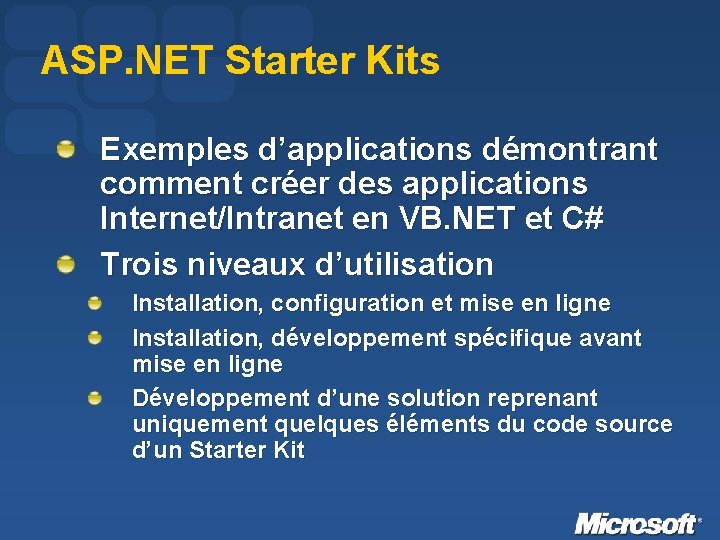 ASP.NET Starter Kits

Exemples d’applications démontrant comment créer des applications Internet/Intranet en VB.NET et C#

Trois niveaux d’utilisation

Installation, configuration et mise en ligne

Installation, développement spécifique avant mise en ligne

Développement d’une solution reprenant uniquement quelques éléments du code source d’un Starter Kit

Microsoft